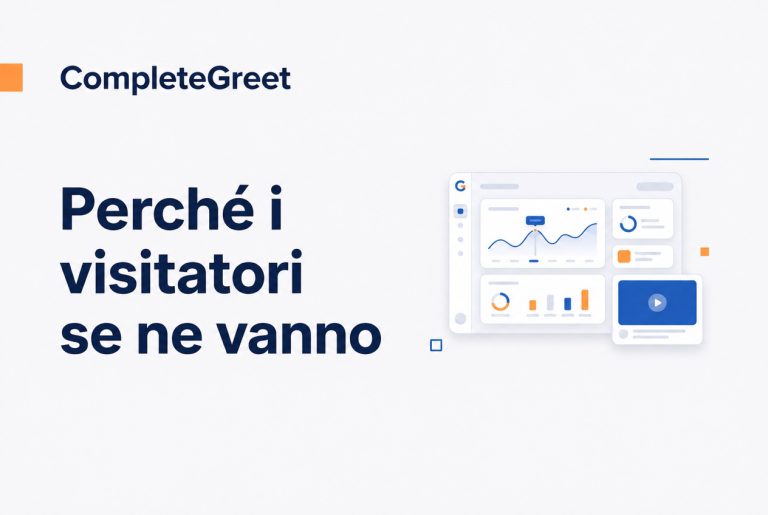 CompleteGreet

Perché i visitatori se ne vanno

G